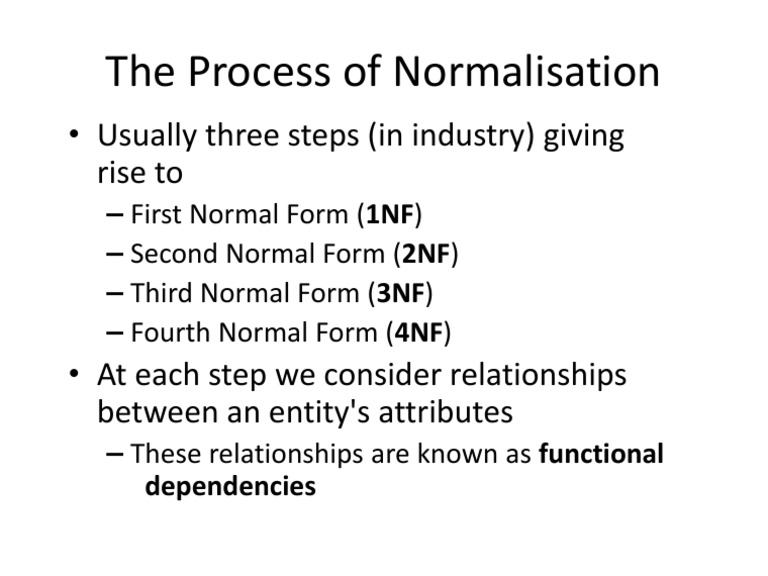 The Process of Normalisation

• Usually three steps (in industry) giving rise to
– First Normal Form (1NF)
– Second Normal Form (2NF)
– Third Normal Form (3NF)
– Fourth Normal Form (4NF)
• At each step we consider relationships between an entity's attributes
– These relationships are known as functional dependencies